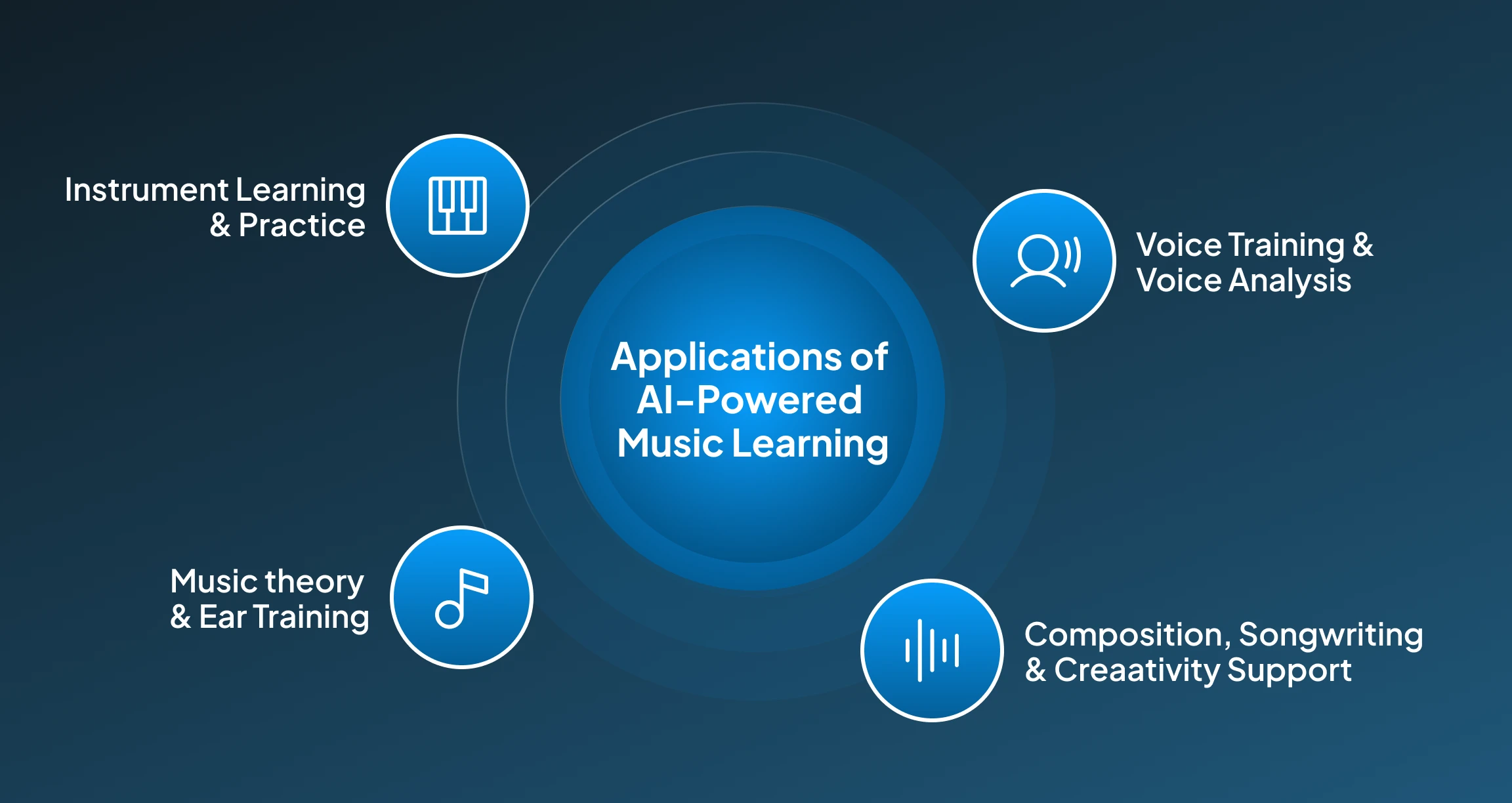 Instrument Learning & Practice

Voice Training & Voice Analysis

Applications of AI-Powered Music Learning

Music theory & Ear Training

Composition, Songwriting & Creaativity Support